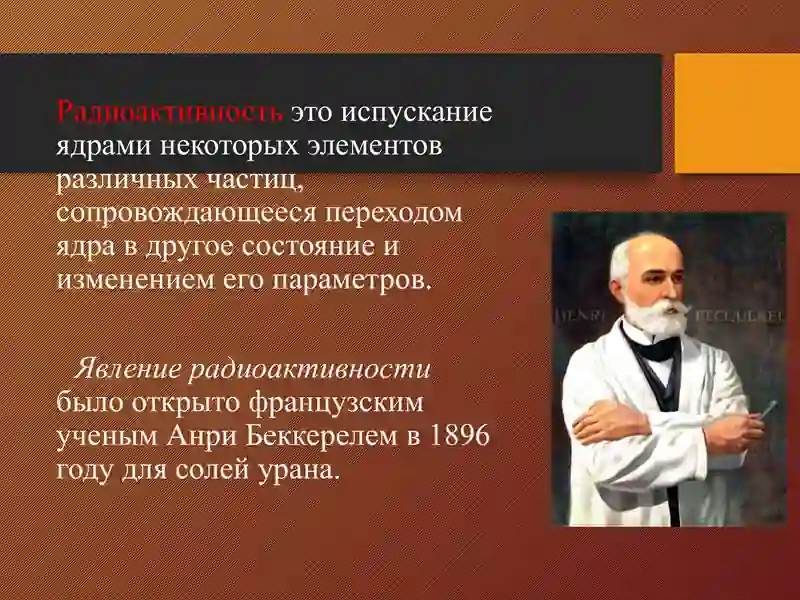 Радиоактивность это испускание ядрами некоторых элементов различных частиц, сопровождающееся переходом ядра в другое состояние и изменением его параметров.

Явление радиоактивности было открыто французским ученым Анри Беккерелем в 1896 году для солей урана.

HENRI BECQUEREL